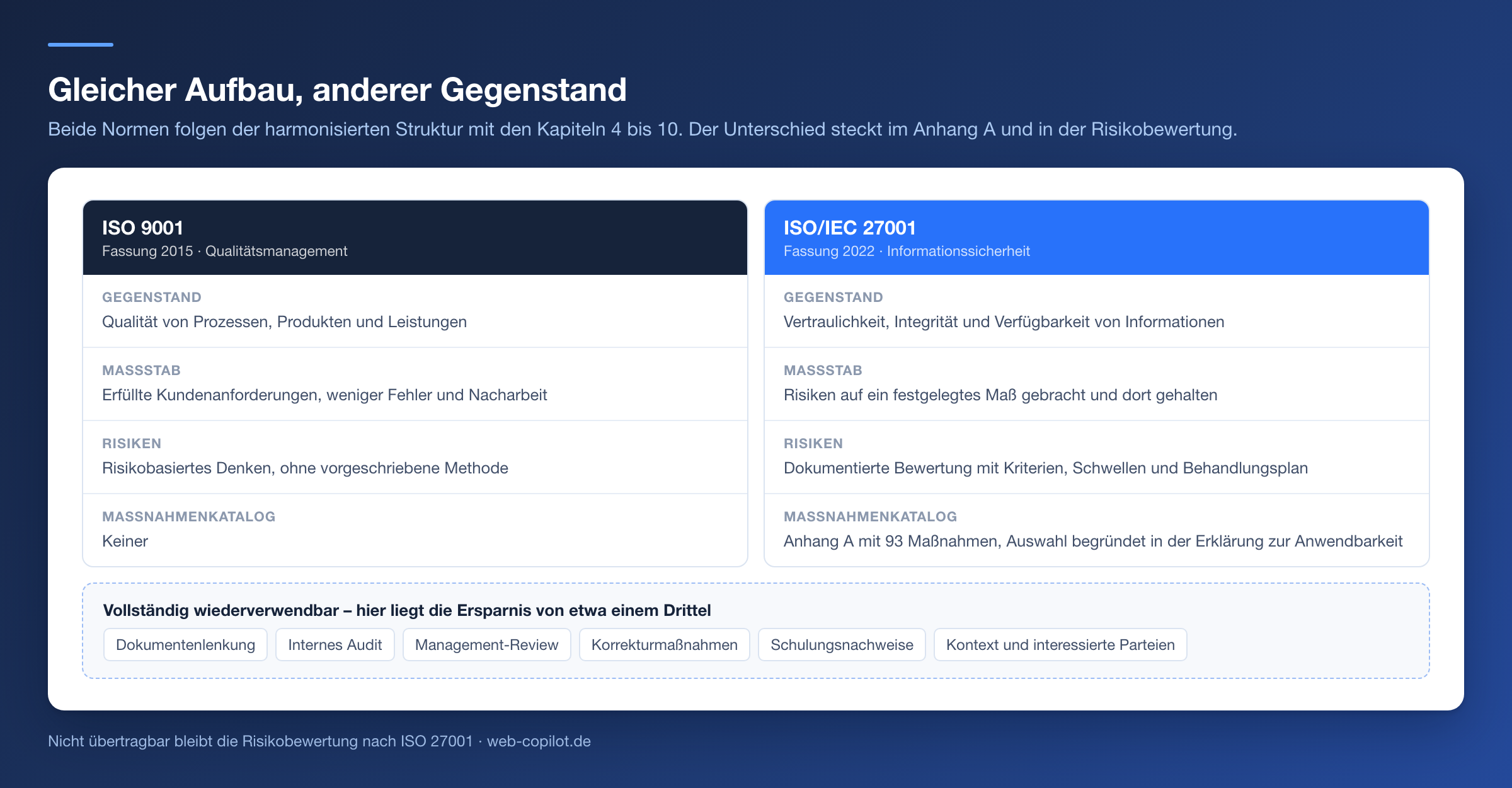 Gleicher Aufbau, anderer Gegenstand

Beide Normen folgen der harmonisierten Struktur mit den Kapiteln 4 bis 10. Der Unterschied steckt im Anhang A und in der Risikobewertung.

ISO 9001
Fassung 2015 · Qualitätsmanagement

GEGENSTAND
Qualität von Prozessen, Produkten und Leistungen

MASSSTAB
Erfüllte Kundenanforderungen, weniger Fehler und Nacharbeit

RISIKEN
Risikobasiertes Denken, ohne vorgeschriebene Methode

MASSNAHMENKATALOG
Keiner

ISO/IEC 27001
Fassung 2022 · Informationssicherheit

GEGENSTAND
Vertraulichkeit, Integrität und Verfügbarkeit von Informationen

MASSSTAB
Risiken auf ein festgelegtes Maß gebracht und dort gehalten

RISIKEN
Dokumentierte Bewertung mit Kriterien, Schwellen und Behandlungsplan

MASSNAHMENKATALOG
Anhang A mit 93 Maßnahmen, Auswahl begründet in der Erklärung zur Anwendbarkeit

Vollständig wiederverwendbar – hier liegt die Ersparnis von etwa einem Drittel

Dokumentenlenkung
Internes Audit
Management-Review
Korrekturmaßnahmen
Schulungsnachweise
Kontext und interessierte Parteien

Nicht übertragbar bleibt die Risikobewertung nach ISO 27001 · web-copilot.de